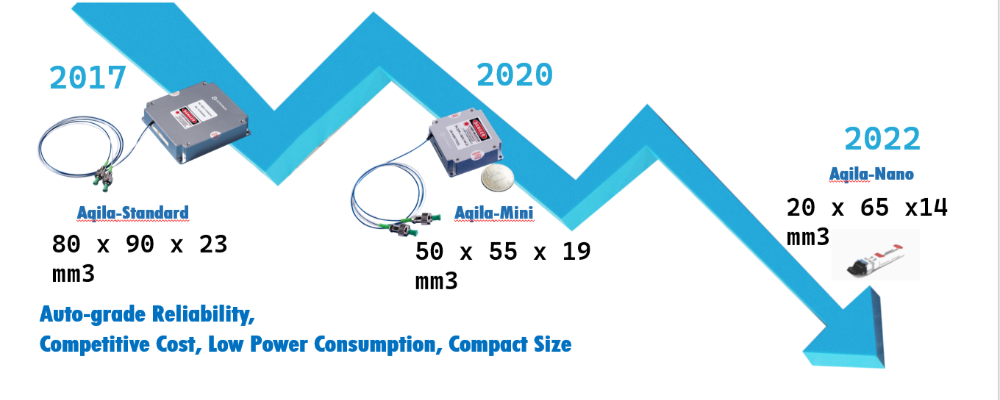 2017

Agila-Standard

80 x 90 x 23 mm3

2020

Agila-Mini

50 x 55 x 19 mm3

2022

Agila-Nano

20 x 65 x14 mm3

Auto-grade Reliability,
Competitive Cost, Low Power Consumption, Compact Size